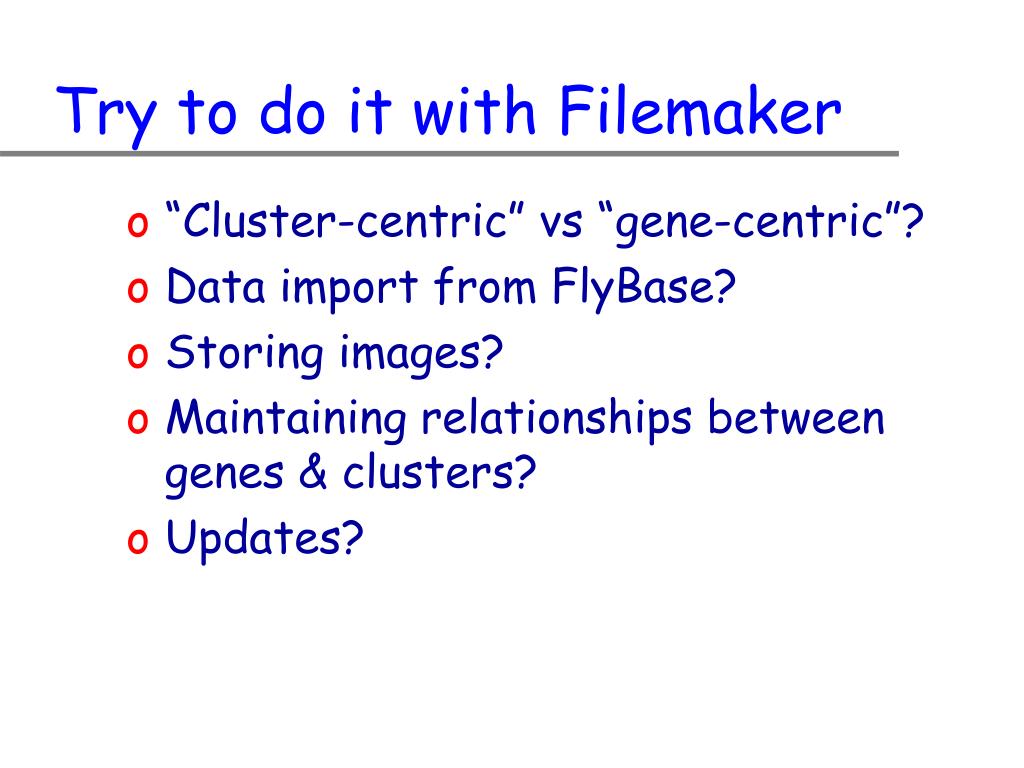 Try to do it with Filemaker

o “Cluster-centric” vs “gene-centric”?
o Data import from FlyBase?
o Storing images?
o Maintaining relationships between genes & clusters?
o Updates?